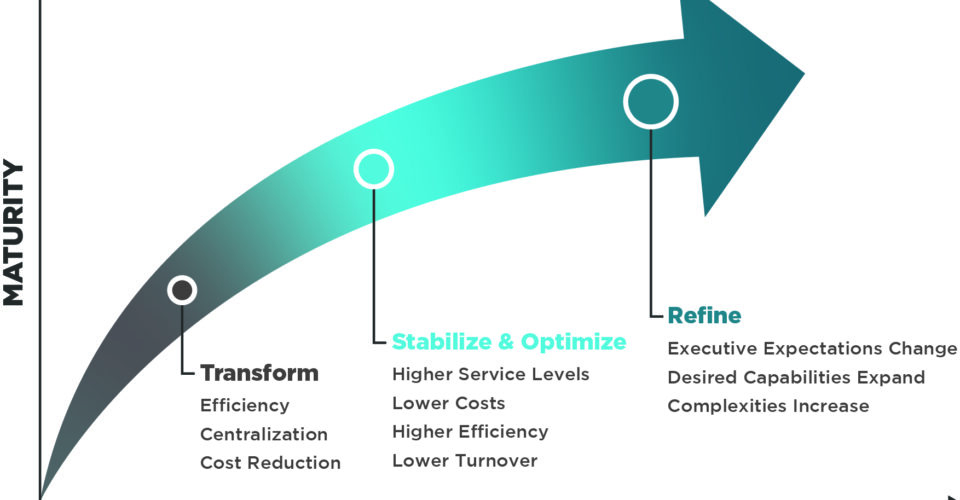 MATURITY

Transform
Efficiency
Centralization
Cost Reduction

Stabilize & Optimize
Higher Service Levels
Lower Costs
Higher Efficiency
Lower Turnover

Refine
Executive Expectations Change
Desired Capabilities Expand
Complexities Increase